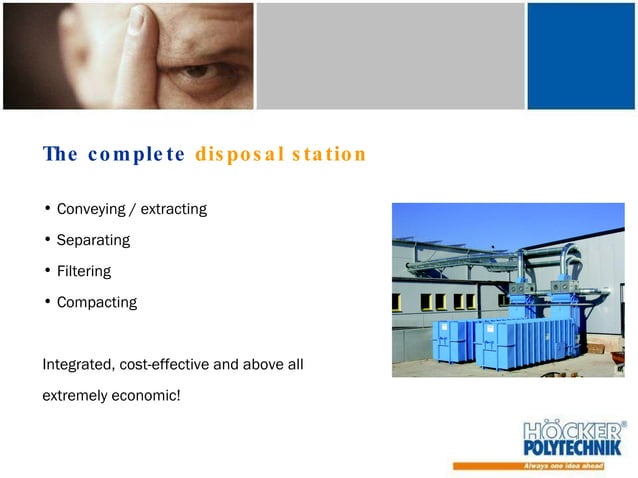 The complete disposal station

• Conveying / extracting
• Separating
• Filtering
• Compacting

Integrated, cost-effective and above all extremely economic!

HÖCKER® POLYTECHNIK
Always one idea ahead